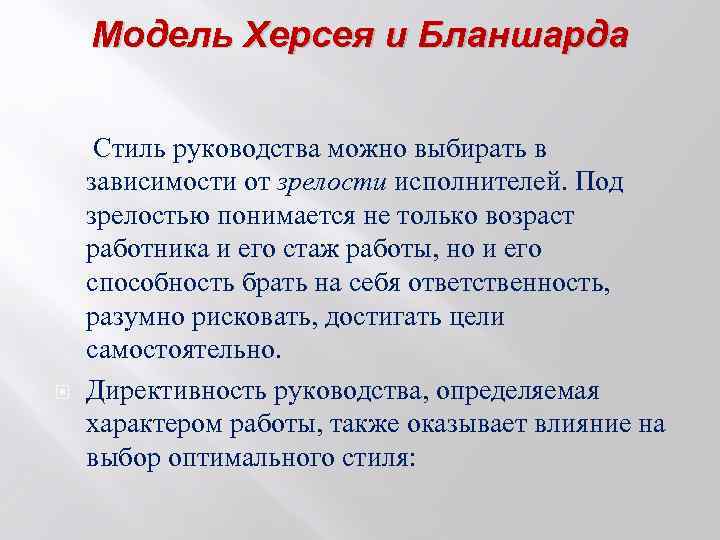 Модель Херсея и Бланшарда

Стиль руководства можно выбирать в зависимости от зрелости исполнителей. Под зрелостью понимается не только возраст работника и его стаж работы, но и его способность брать на себя ответственность, разумно рисковать, достигать цели самостоятельно.

Директивность руководства, определяемая характером работы, также оказывает влияние на выбор оптимального стиля: